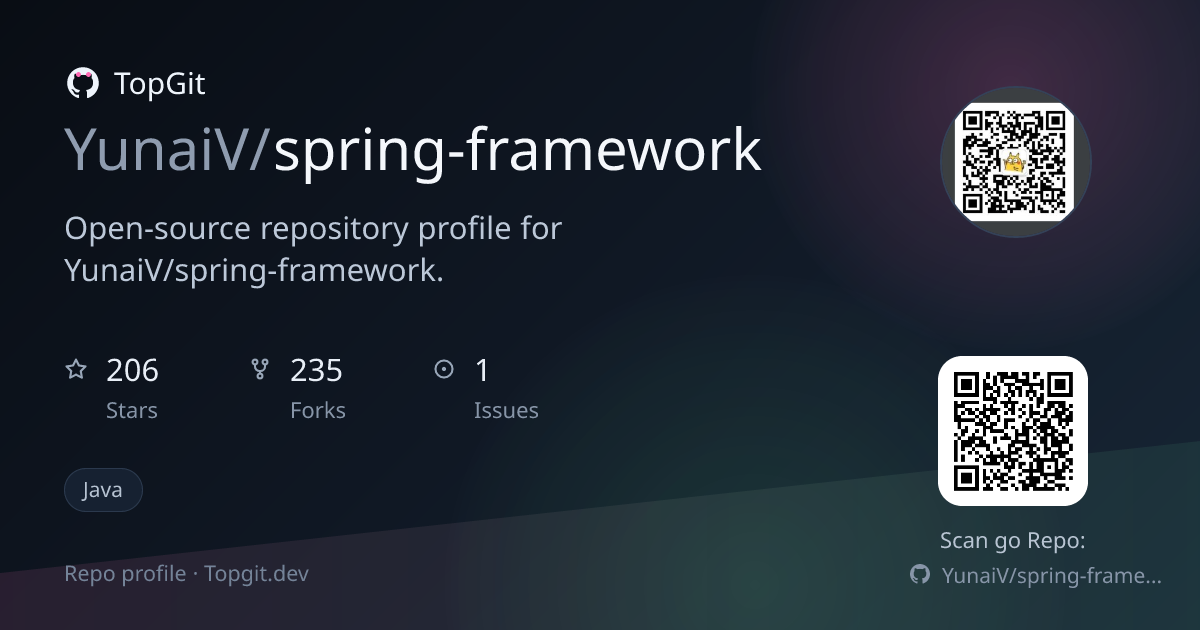 TopGit

YunaiV/spring-framework

Open-source repository profile for YunaiV/spring-framework.

206
Stars

235
Forks

1
Issues

Java

Repo profile · Topgit.dev

Scan go Repo:

YunaiV/spring-frame...